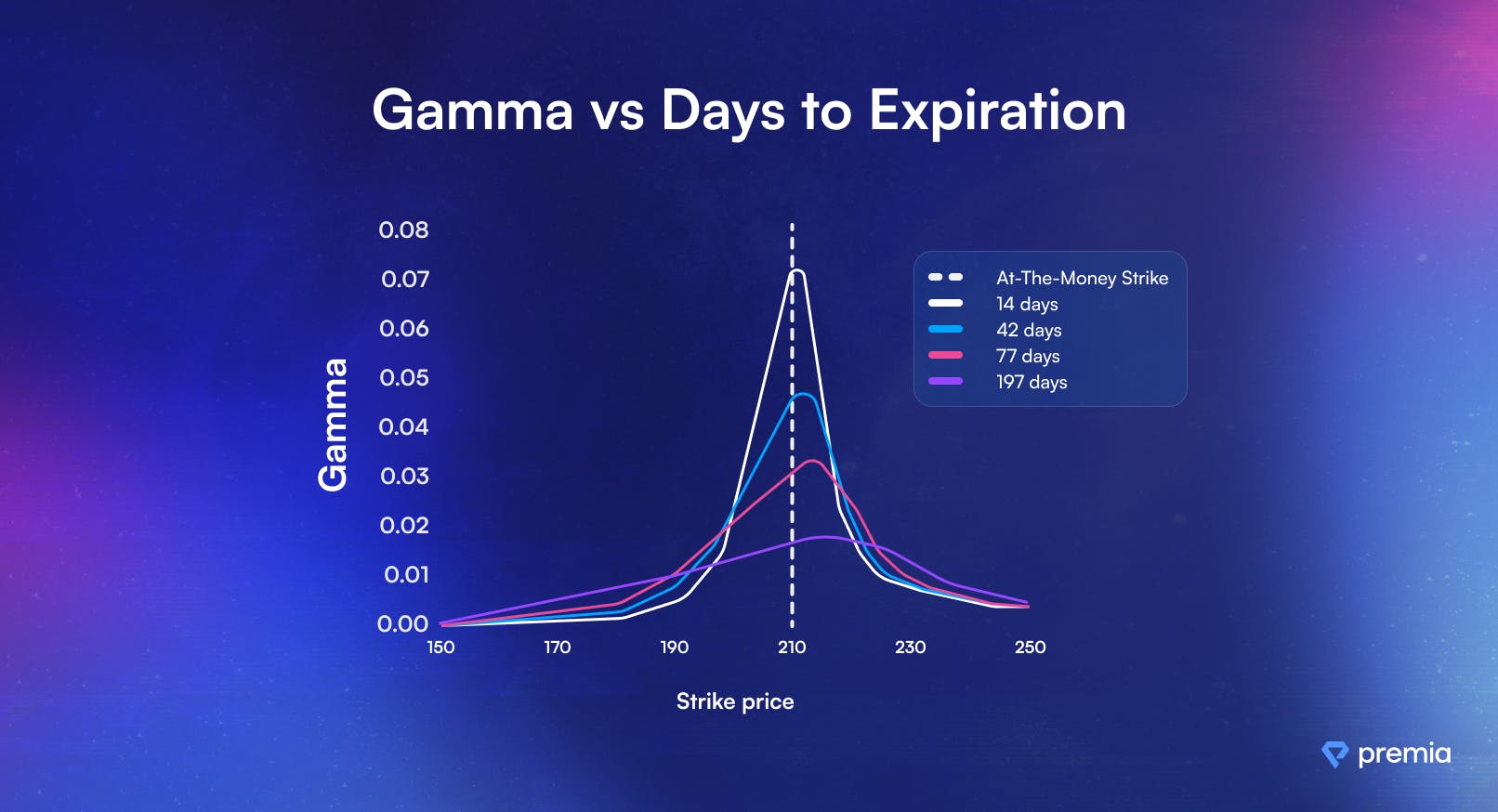 Gamma vs Days to Expiration

Gamma

0.08
0.07
0.06
0.05
0.04
0.03
0.02
0.01
0.00

150 170 190 210 230 250

Strike price

At-The-Money Strike
14 days
42 days
77 days
197 days

premia